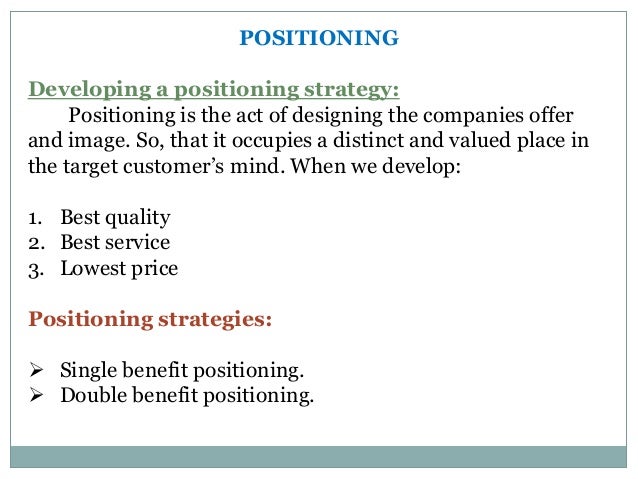 POSITIONING

Developing a positioning strategy:

Positioning is the act of designing the companies offer and image. So, that it occupies a distinct and valued place in the target customer’s mind. When we develop:

1. Best quality
2. Best service
3. Lowest price

Positioning strategies:

➢ Single benefit positioning.
➢ Double benefit positioning.